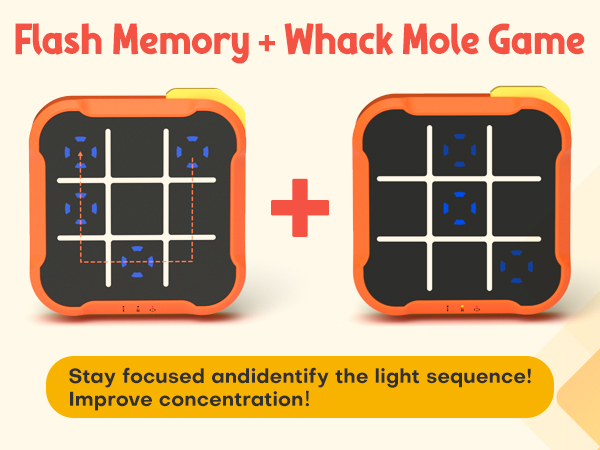 Flash Memory + Whack Mole Game

Stay focused andidentify the light sequence! Improve concentration!